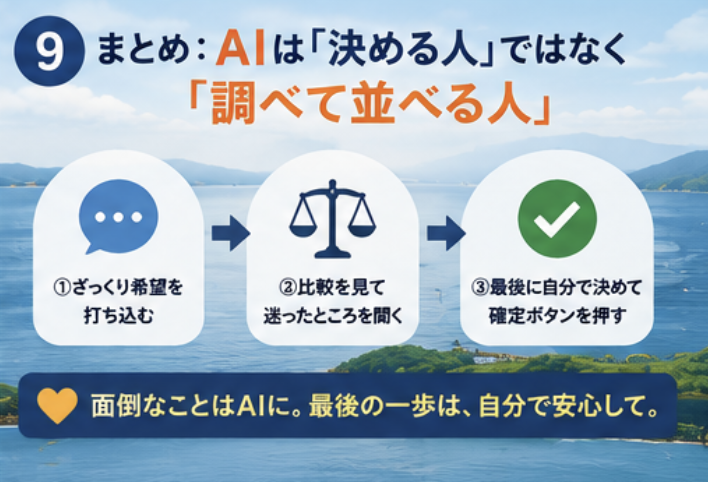 9 まとめ：AIは「決める人」ではなく「調べて並べる人」

①ざっくり希望を打ち込む

②比較を見て迷ったところを聞く

③最後に自分で決めて確定ボタンを押す

面倒なことはAIに。最後の一歩は、自分で安心して。